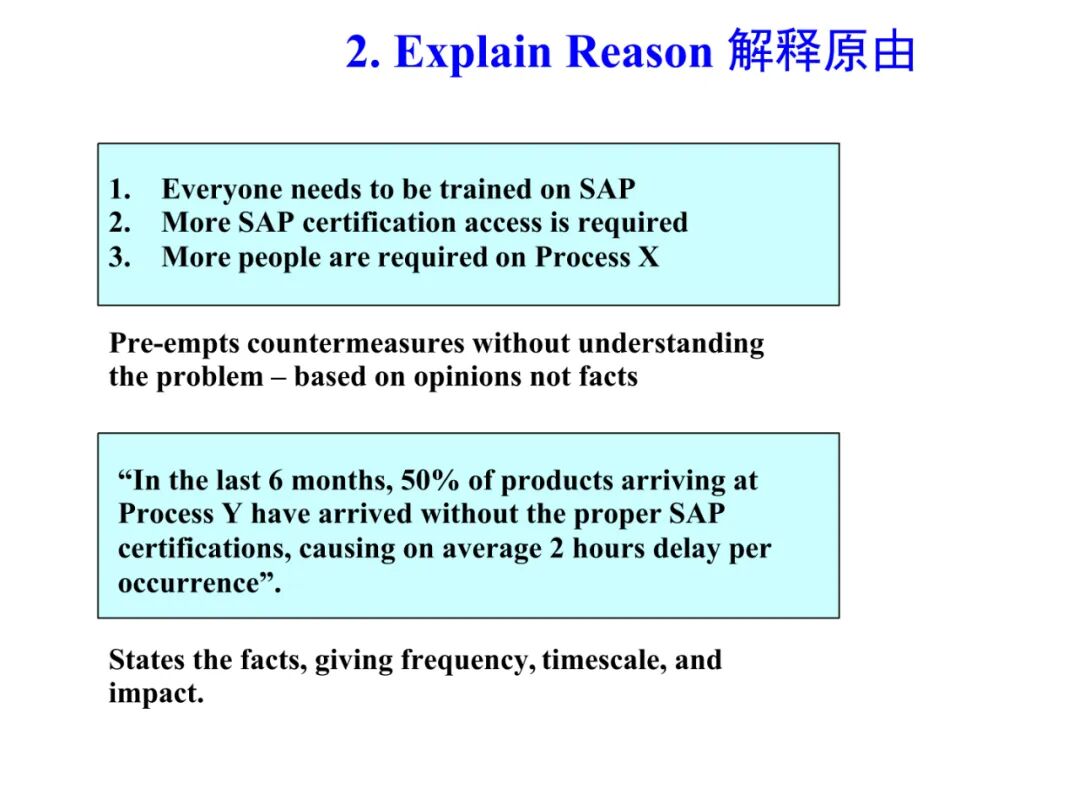 2. Explain Reason 解释原由

1. Everyone needs to be trained on SAP
2. More SAP certification access is required
3. More people are required on Process X

Pre-empts countermeasures without understanding the problem – based on opinions not facts

“In the last 6 months, 50% of products arriving at Process Y have arrived without the proper SAP certifications, causing on average 2 hours delay per occurrence”.

States the facts, giving frequency, timescale, and impact.